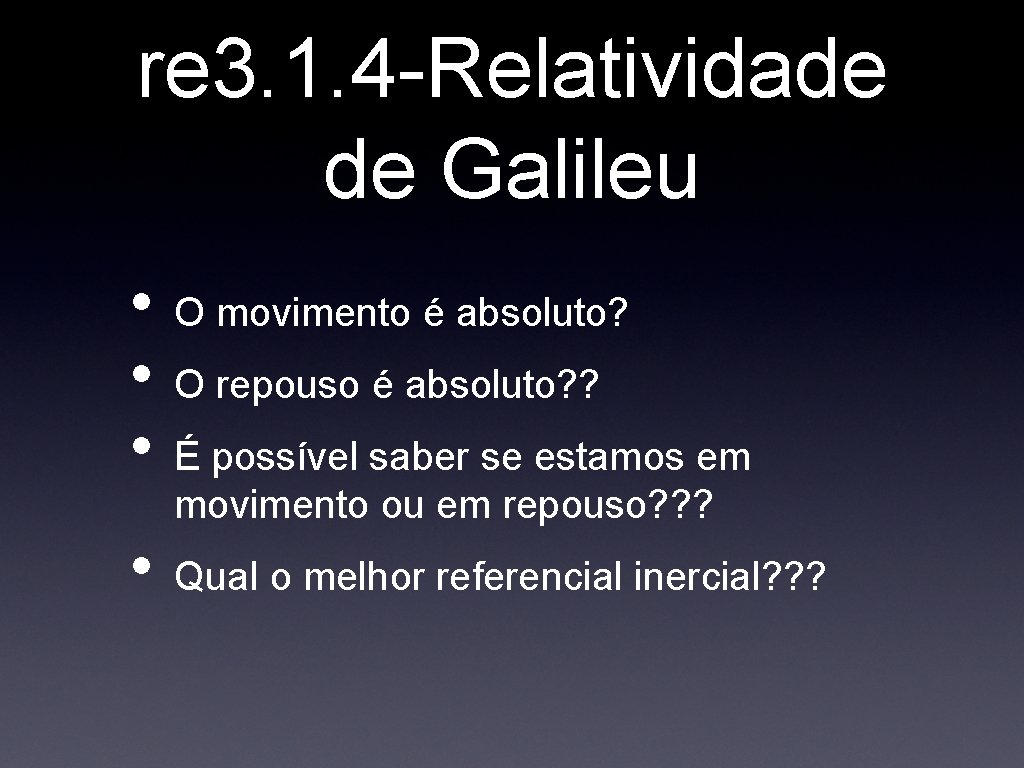 re3. 1. 4-Relatividade de Galileu

• O movimento é absoluto?
• O repouso é absoluto??
• É possível saber se estamos em movimento ou em repouso???
• Qual o melhor referencial inercial???